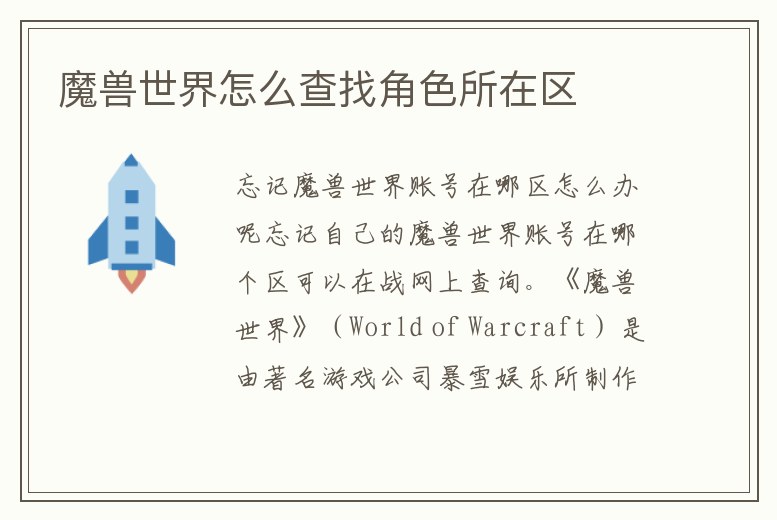 魔兽世界怎么查找角色所在区

忘记魔兽世界账号在哪区怎么办呢忘记自己的魔兽世界账号在哪个区可以在战网上查询。《魔兽世界》（World of Warcraft）是由著名游戏公司暴雪娱乐所制作